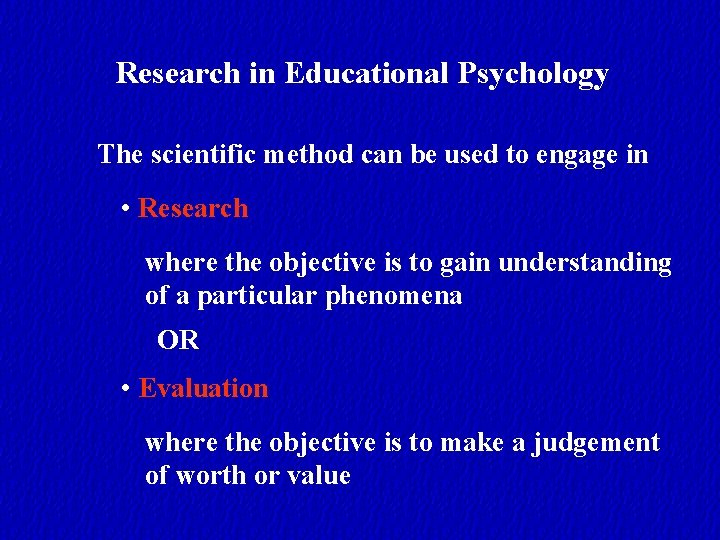 Research in Educational Psychology

The scientific method can be used to engage in

• Research

where the objective is to gain understanding of a particular phenomena

OR

• Evaluation

where the objective is to make a judgement of worth or value